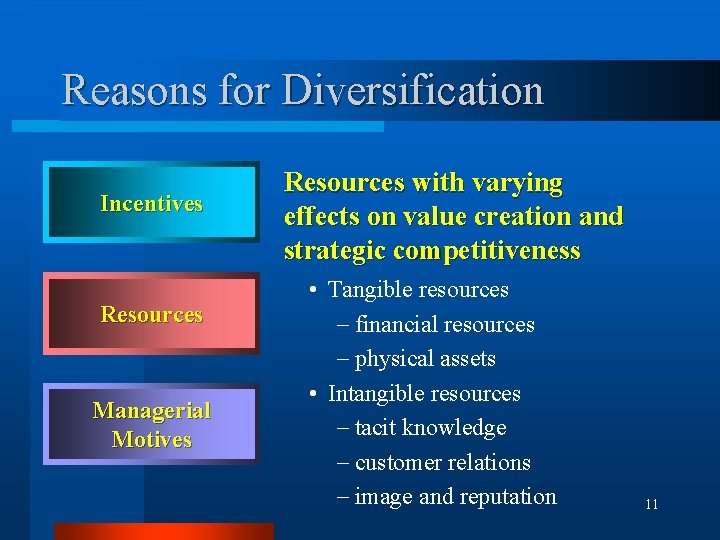 Reasons for Diversification

Incentives

Resources

Managerial Motives

Resources with varying effects on value creation and strategic competitiveness

• Tangible resources
– financial resources
– physical assets
• Intangible resources
– tacit knowledge
– customer relations
– image and reputation

11